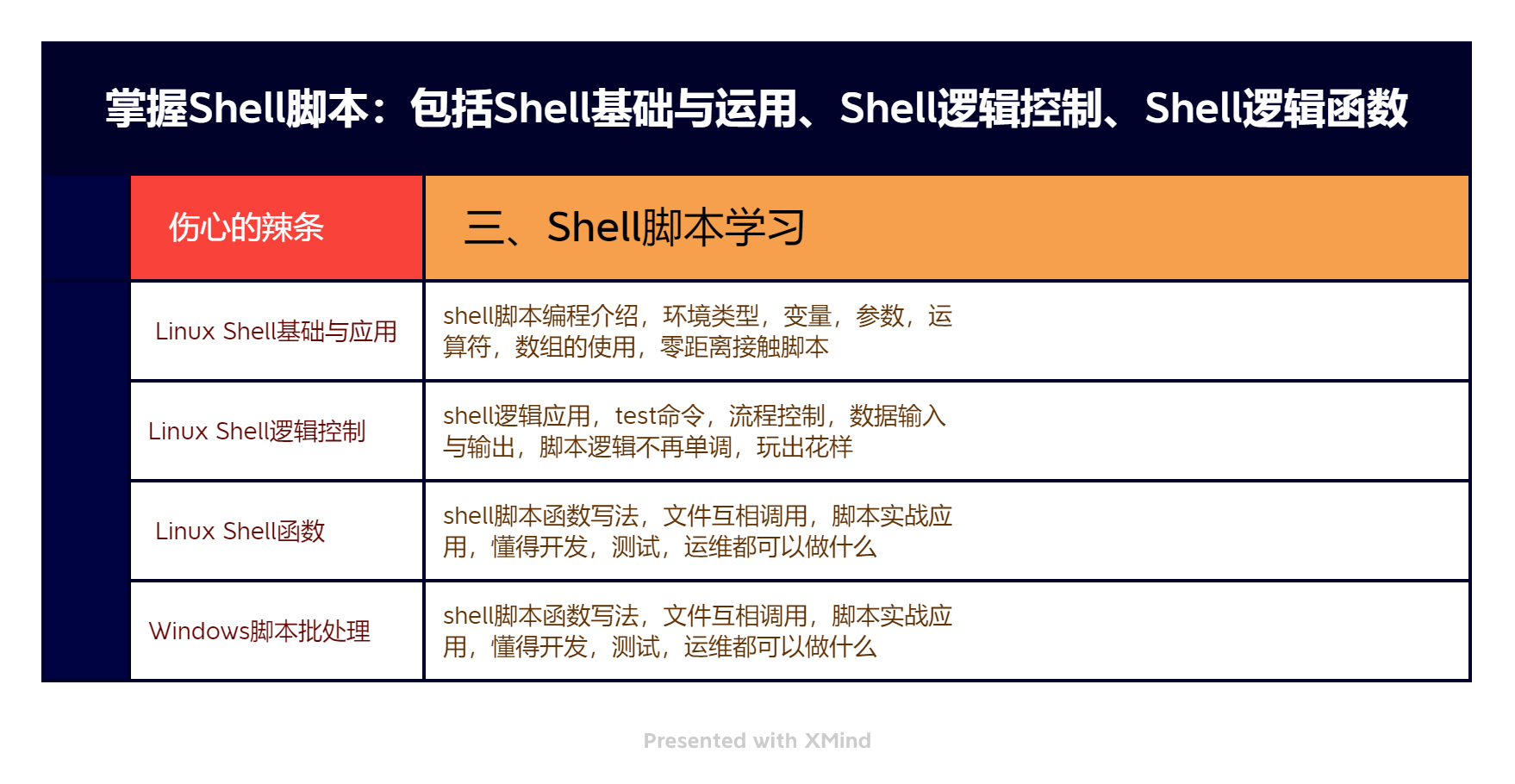 掌握Shell脚本：包括Shell基础与运用、Shell逻辑控制、Shell逻辑函数

| 伤心的辣条 | 三、Shell脚本学习 |
|---|---|
| Linux Shell基础与应用 | shell脚本编程介绍，环境类型，变量，参数，运算符，数组的使用，零距离接触脚本 |
| Linux Shell逻辑控制 | shell逻辑应用，test命令，流程控制，数据输入与输出，脚本逻辑不再单调，玩出花样 |
| Linux Shell函数 | shell脚本函数写法，文件互相调用，脚本实战应用，懂得开发，测试，运维都可以做什么 |
| Windows脚本批处理 | shell脚本函数写法，文件互相调用，脚本实战应用，懂得开发，测试，运维都可以做什么 |

Presented with XMind